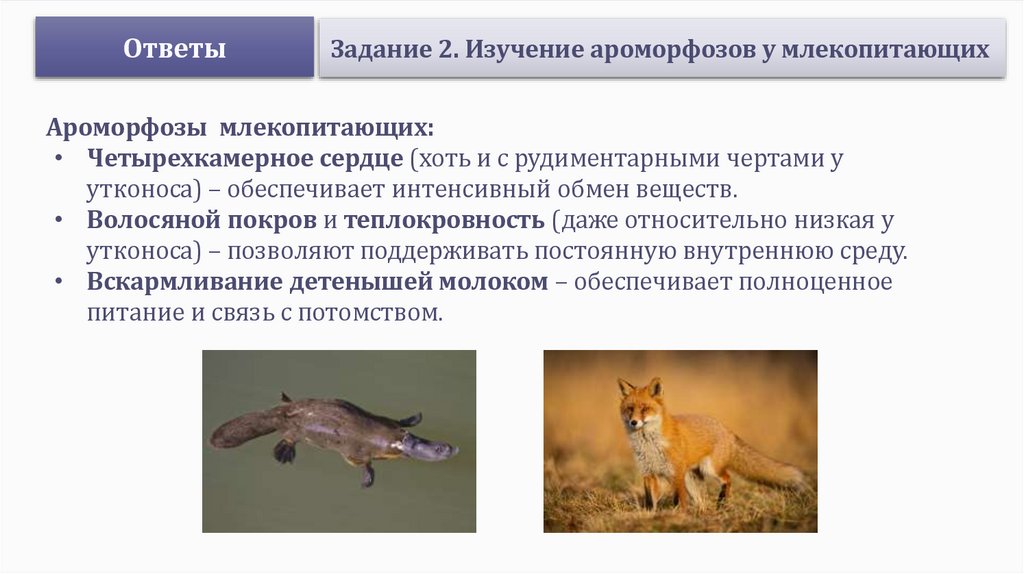 Ответы

Задание 2. Изучение ароморфозов у млекопитающих

Ароморфозы млекопитающих:

• Четырехкамерное сердце (хоть и с рудиментарными чертами у утконоса) – обеспечивает интенсивный обмен веществ.
• Волосяной покров и теплокровность (даже относительно низкая у утконоса) – позволяют поддерживать постоянную внутреннюю среду.
• Вскармливание детенышей молоком – обеспечивает полноценное питание и связь с потомством.